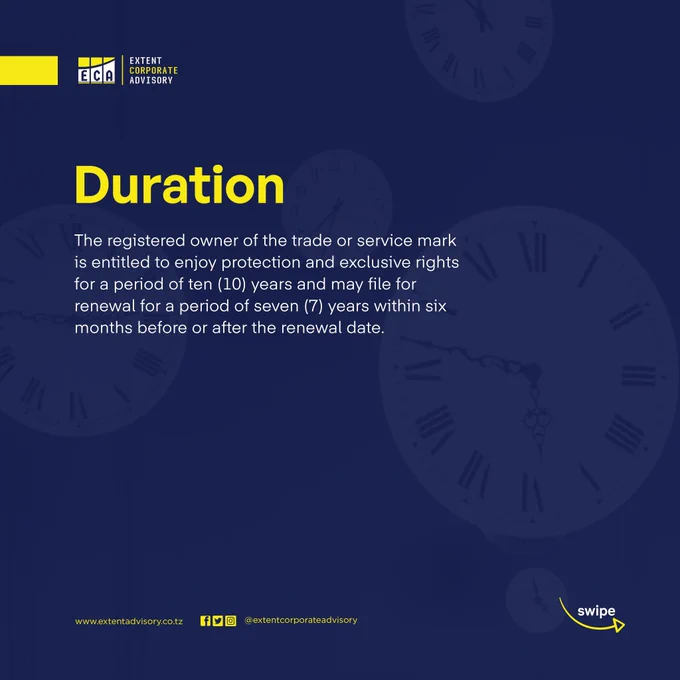 ECA EXTENT CORPORATE ADVISORY

Duration

The registered owner of the trade or service mark is entitled to enjoy protection and exclusive rights for a period of ten (10) years and may file for renewal for a period of seven (7) years within six months before or after the renewal date.

www.extentadvisory.co.tz @extentcorporateadvisory

swipe